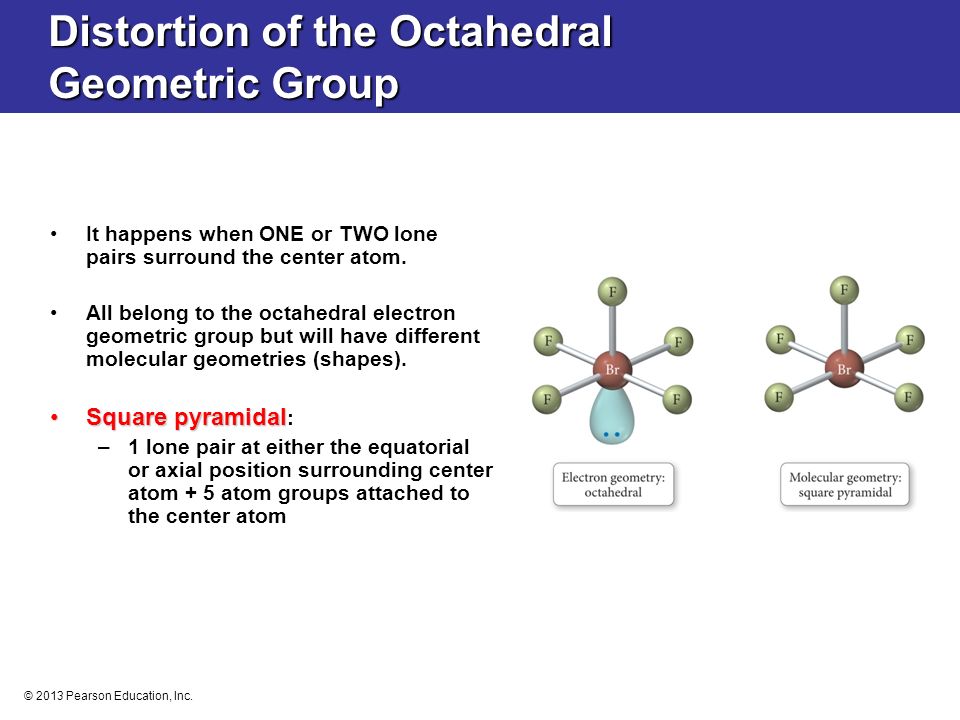 Distortion of the Octahedral Geometric Group

• It happens when ONE or TWO lone pairs surround the center atom.

• All belong to the octahedral electron geometric group but will have different molecular geometries (shapes).

• Square pyramidal:
– 1 lone pair at either the equatorial or axial position surrounding center atom + 5 atom groups attached to the center atom

F
F
F
Br
F
F

Electron geometry: octahedral

F
F
F
Br
F
F

Molecular geometry: square pyramidal

© 2013 Pearson Education, Inc.